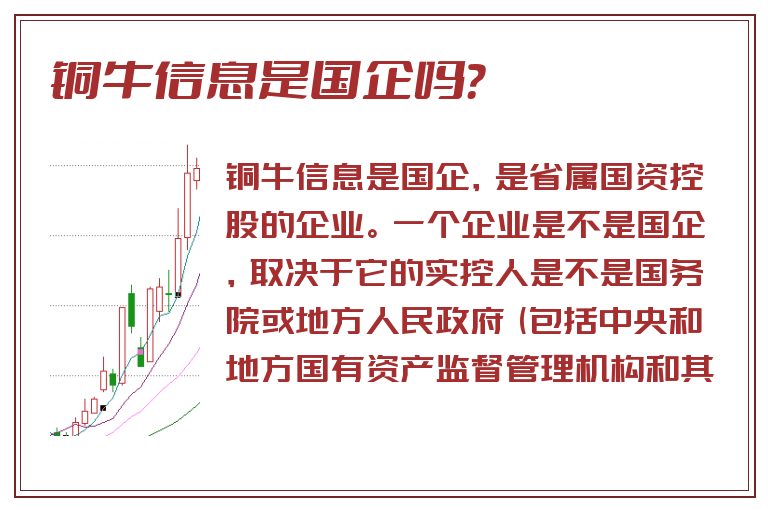 铜牛信息是国企吗?

铜牛信息是国企，是省属国资控股的企业。一个企业是不是国企，取决于它的实控人是不是国务院或地方人民政府（包括中央和地方国有资产监督管理机构和其